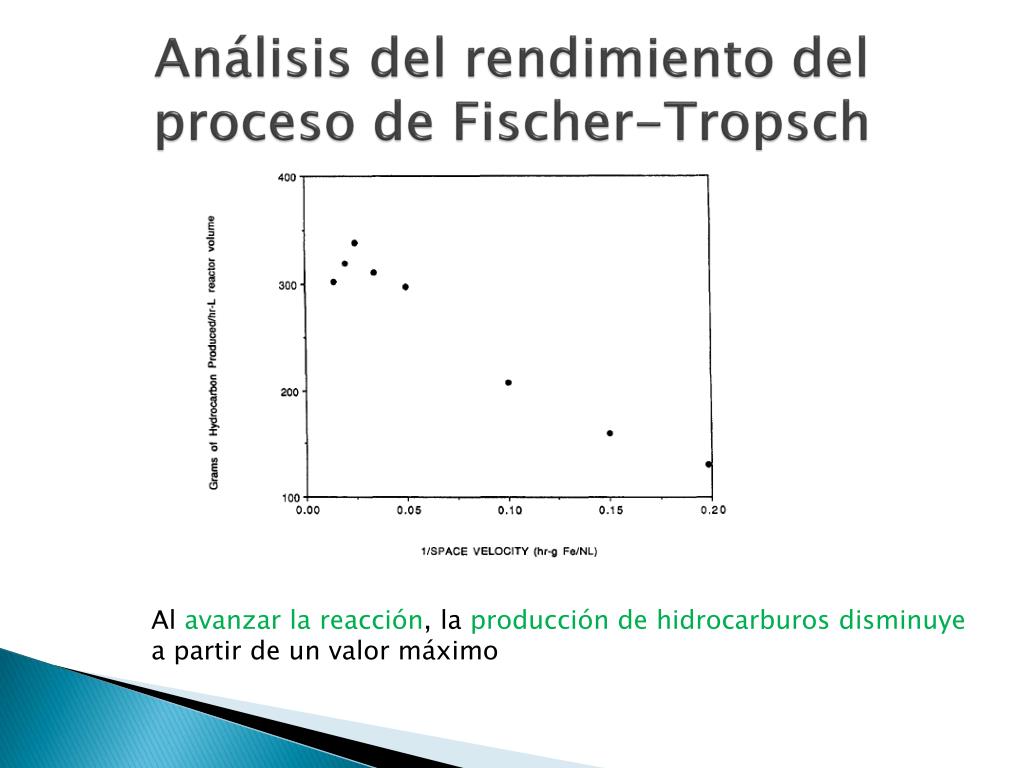 Análisis del rendimiento del proceso de Fischer-Tropsch

Grams of Hydrocarbon Produced/hr-L reactor volume

400
300
200
100

0.00 0.05 0.10 0.15 0.20

1/SPACE VELOCITY (hr-g Fe/NL)

Al avanzar la reacción, la producción de hidrocarburos disminuye a partir de un valor máximo